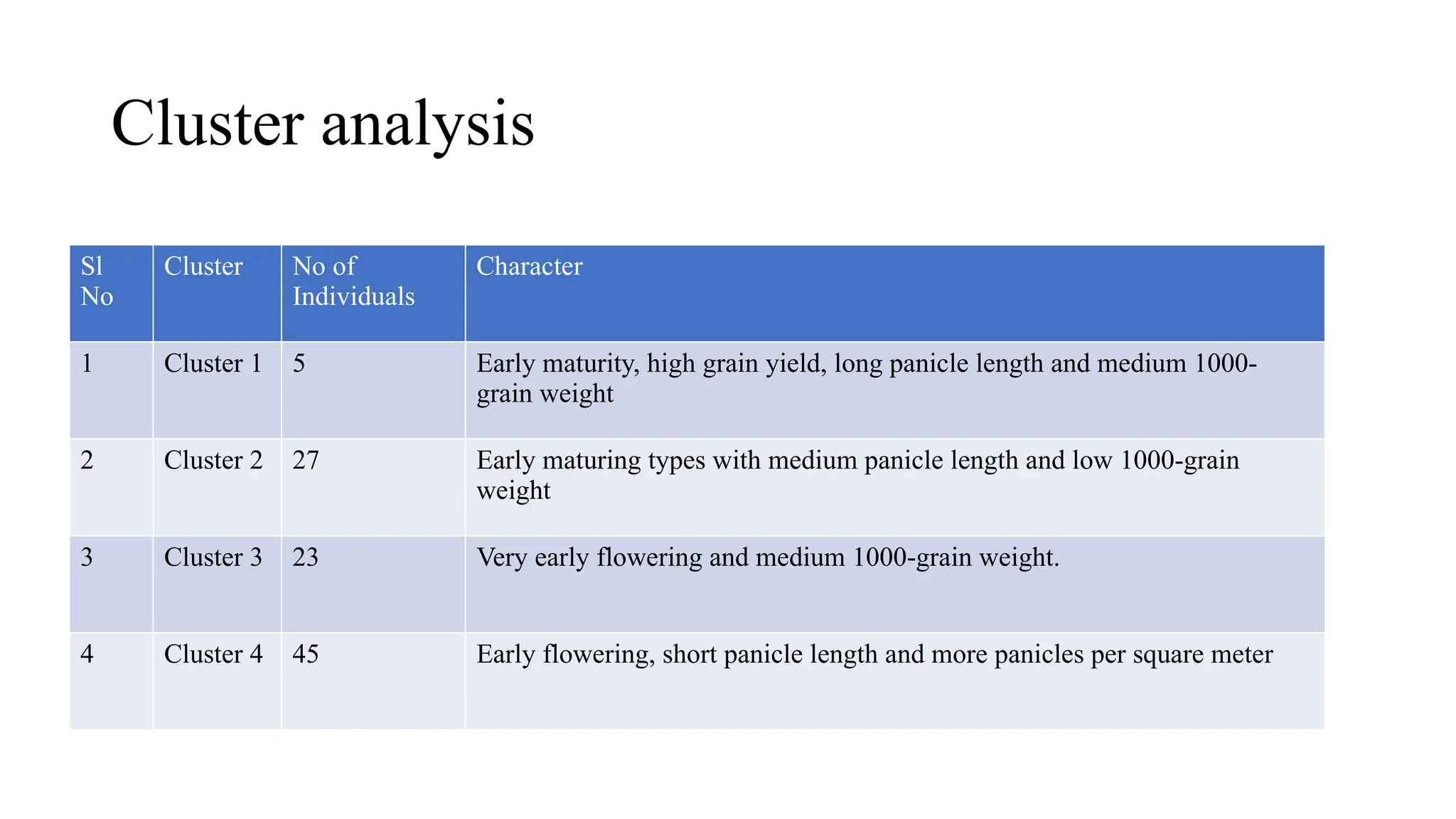 Cluster analysis

| Sl No | Cluster | No of Individuals | Character |
|---|---|---|---|
| 1 | Cluster 1 | 5 | Early maturity, high grain yield, long panicle length and medium 1000-grain weight |
| 2 | Cluster 2 | 27 | Early maturing types with medium panicle length and low 1000-grain weight |
| 3 | Cluster 3 | 23 | Very early flowering and medium 1000-grain weight. |
| 4 | Cluster 4 | 45 | Early flowering, short panicle length and more panicles per square meter |